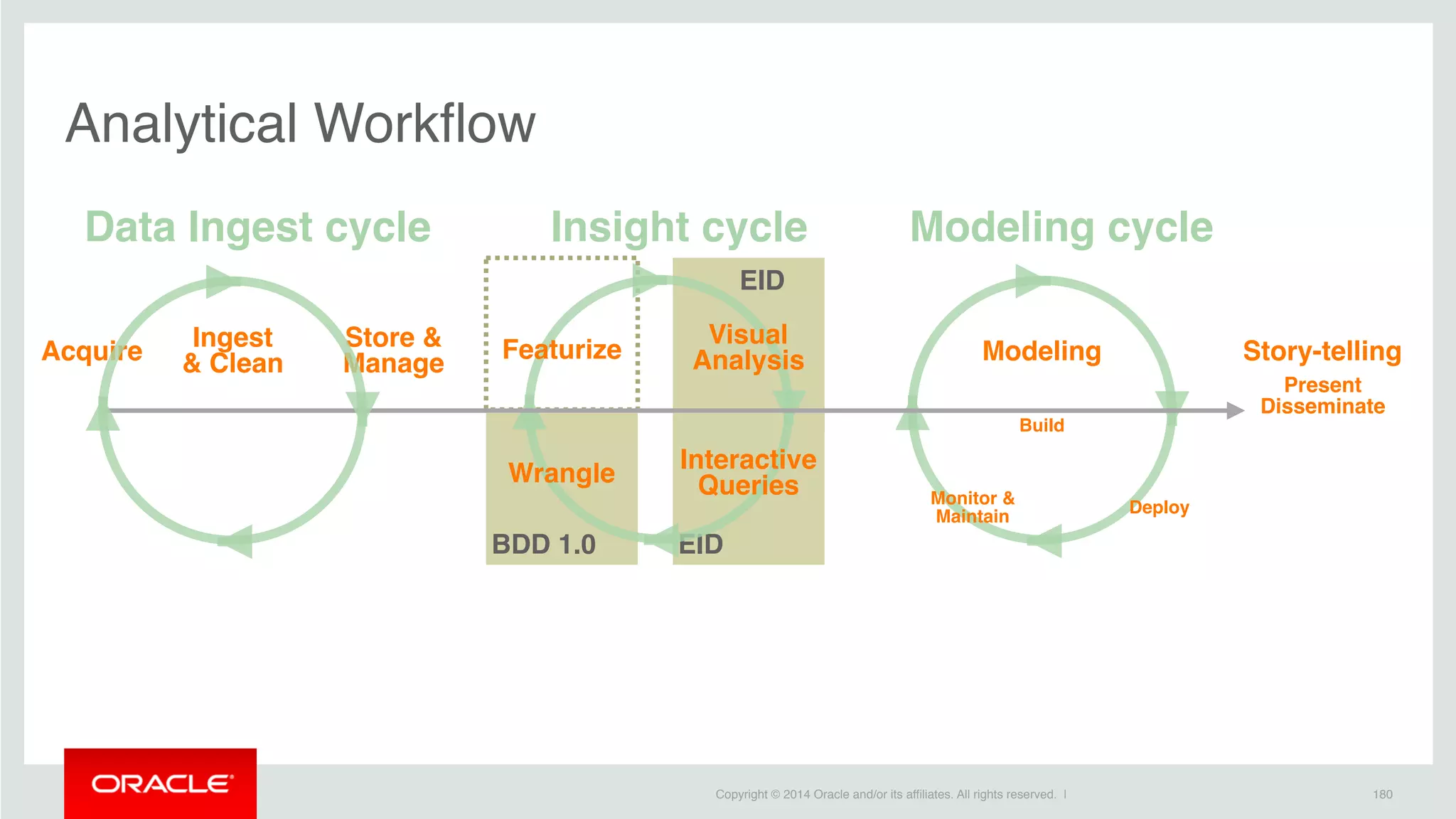 Analytical Workflow

Data Ingest cycle

Insight cycle

Modeling cycle

Acquire

Ingest & Clean

Store & Manage

Featurize

EID

Visual Analysis

Wrangle

Interactive Queries

BDD 1.0

EID

Modeling

Build

Monitor & Maintain

Deploy

Story-telling

Present Disseminate

ORACLE

Copyright © 2014 Oracle and/or its affiliates. All rights reserved. |

180